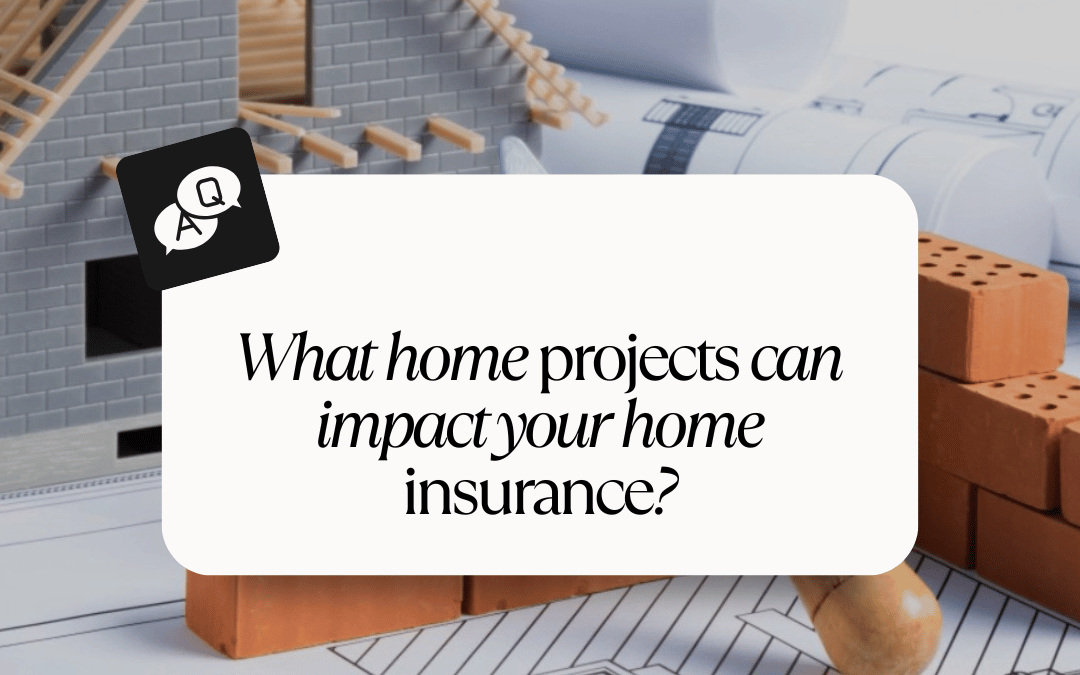 Q
A

What home projects can impact your home insurance?